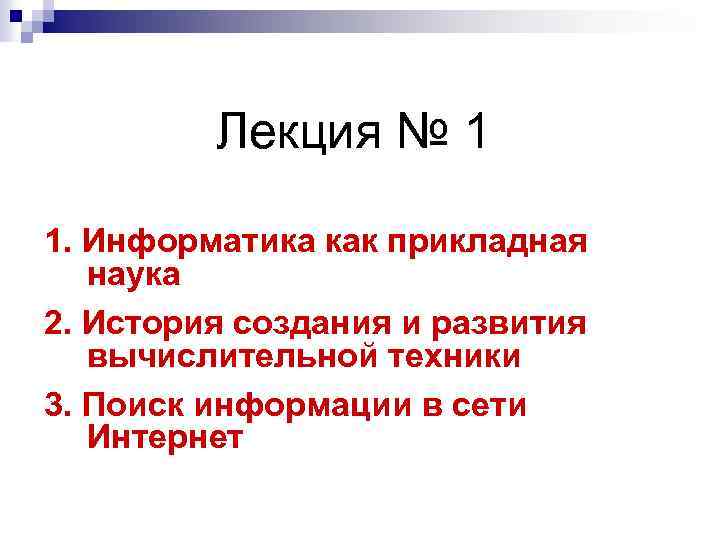 Лекция № 1

1. Информатика как прикладная наука

2. История создания и развития вычислительной техники

3. Поиск информации в сети Интернет